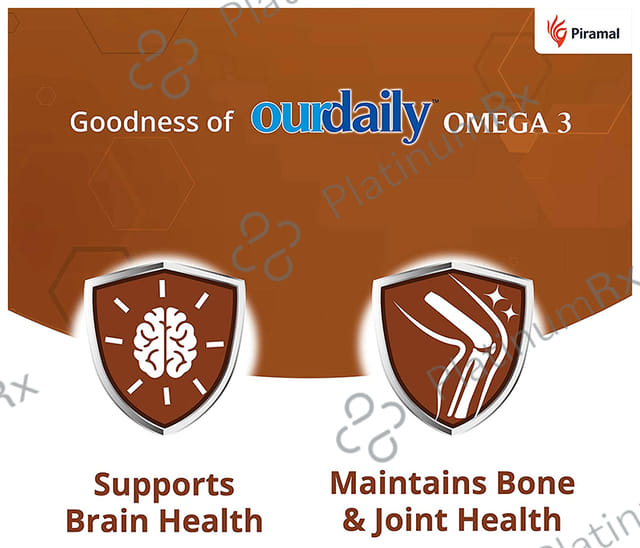 Piramal

Goodness of ourdaily™ OMEGA 3

PlatinumRx

Supports Brain Health

Maintains Bone & Joint Health